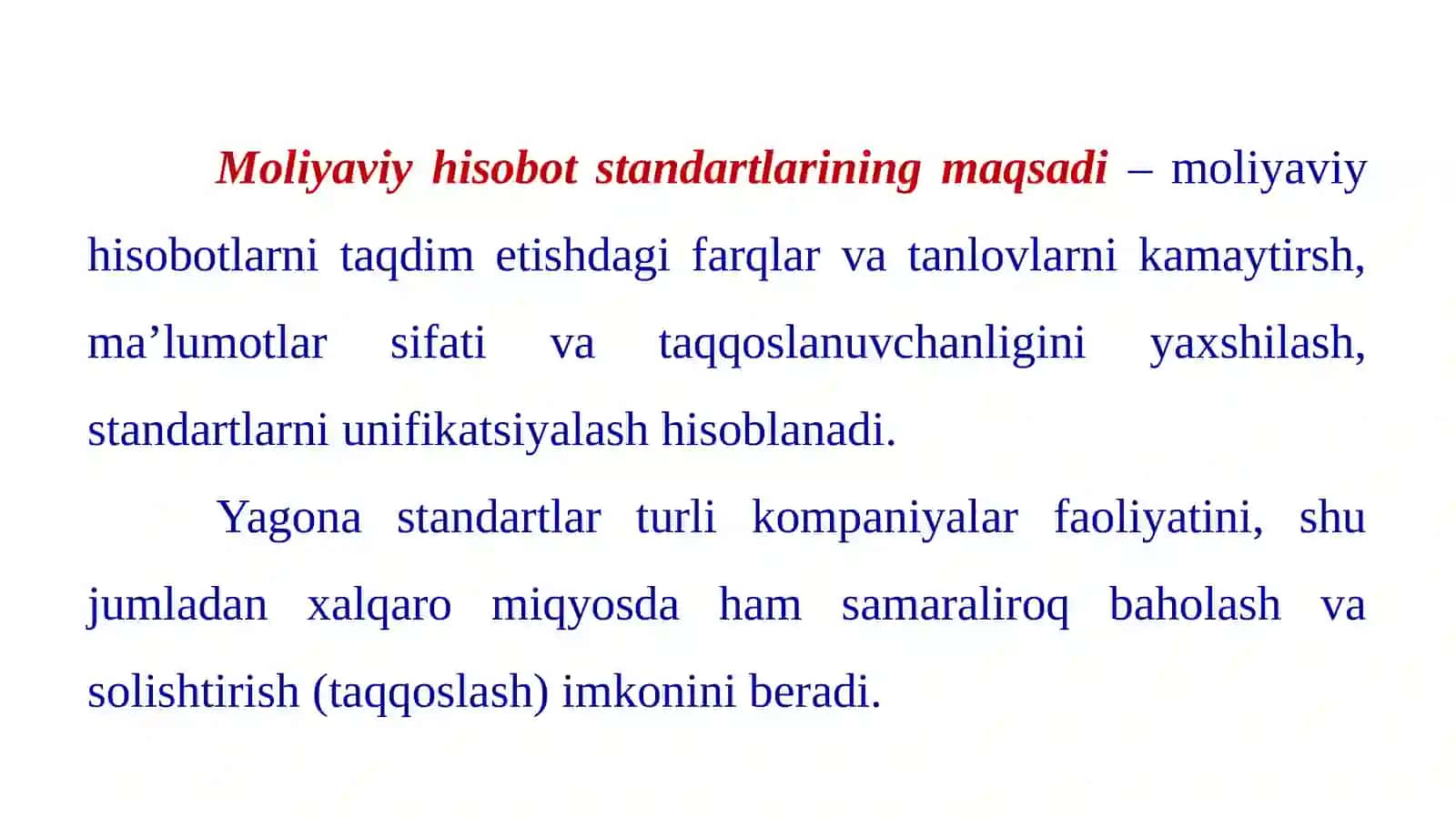 Moliyaviy hisobot standartlarining maqsadi – moliyaviy hisobotlarni taqdim etishdagi farqlar va tanlovlarni kamaytirsh, ma’lumotlar sifati va taqqoslanuvchanligini yaxshilash, standartlarni unifikatsiyalash hisoblanadi.

Yagona standartlar turli kompaniyalar faoliyatini, shu jumladan xalqaro miqyosda ham samaraliroq baholash va solishtirish (taqqoslash) imkonini beradi.